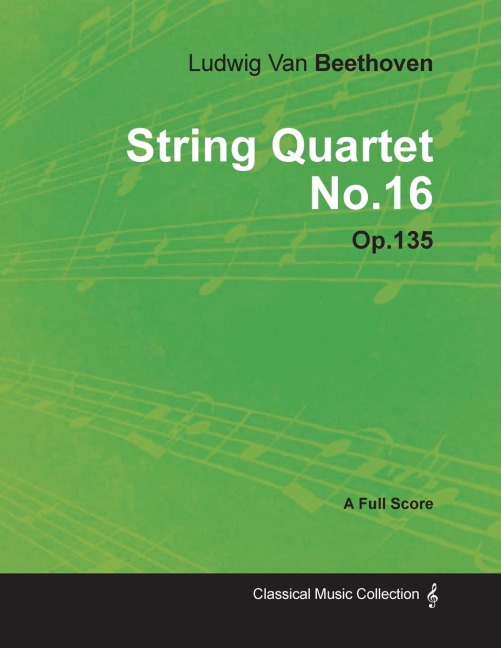 Ludwig Van Beethoven

String Quartet No.16

Op.135

A Full Score

Classical Music Collection